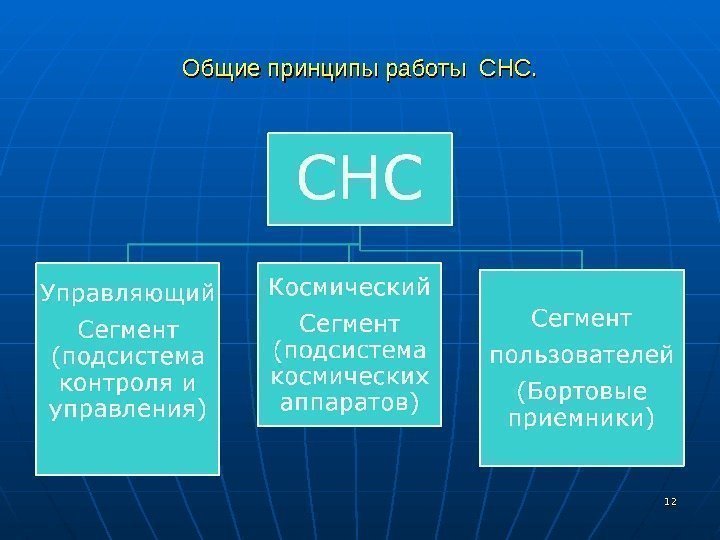 Общие принципы работы СНС.

СНС

Управляющий Сегмент (подсистема контроля и управления)

Космический Сегмент (подсистема космических аппаратов)

Сегмент пользователей (Бортовые приемники)

12